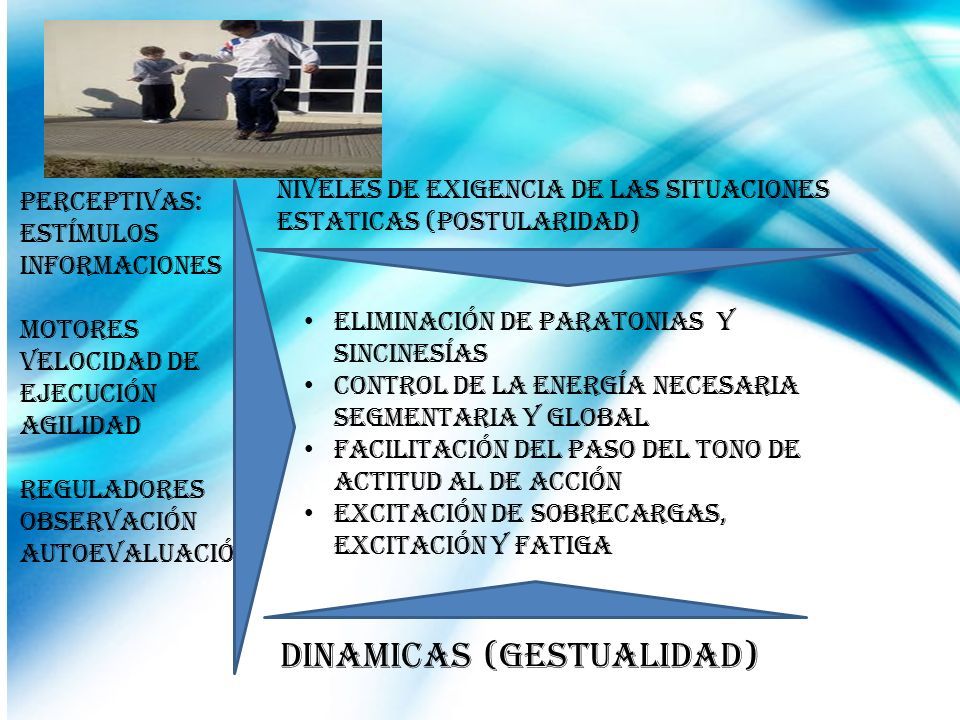 PERCEPTIVAS:
ESTÍMULOS
INFORMACIONES

MOTORES
VELOCIDAD DE EJECUCIÓN
AGILIDAD

REGULADORES
OBSERVACIÓN
AUTOEVALUACIÓ

NIVELES DE EXIGENCIA DE LAS SITUACIONES ESTATICAS (POSTULARIDAD)

• ELIMINACIÓN DE PARATONIAS Y SINCINESÍAS
• CONTROL DE LA ENERGÍA NECESARIA SEGMENTARIA Y GLOBAL
• FACILITACIÓN DEL PASO DEL TONO DE ACTITUD AL DE ACCIÓN
• EXCITACIÓN DE SOBRECARGAS, EXCITACIÓN Y FATIGA

DINAMICAS (GESTUALIDAD)